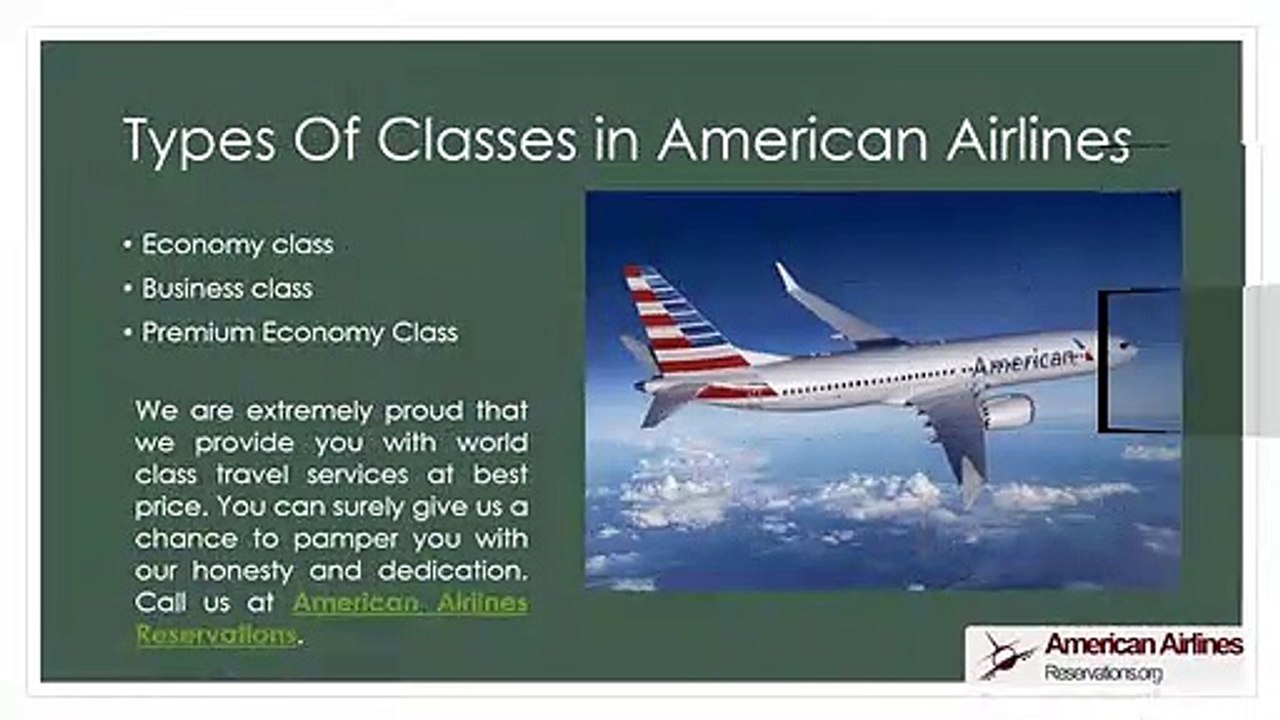 Types Of Classes in American Airlines

• Economy class
• Business class
• Premium Economy Class

We are extremely proud that we provide you with world class travel services at best price. You can surely give us a chance to pamper you with our honesty and dedication. Call us at American Airlines Reservations.

American

American Airlines
Reservations.org